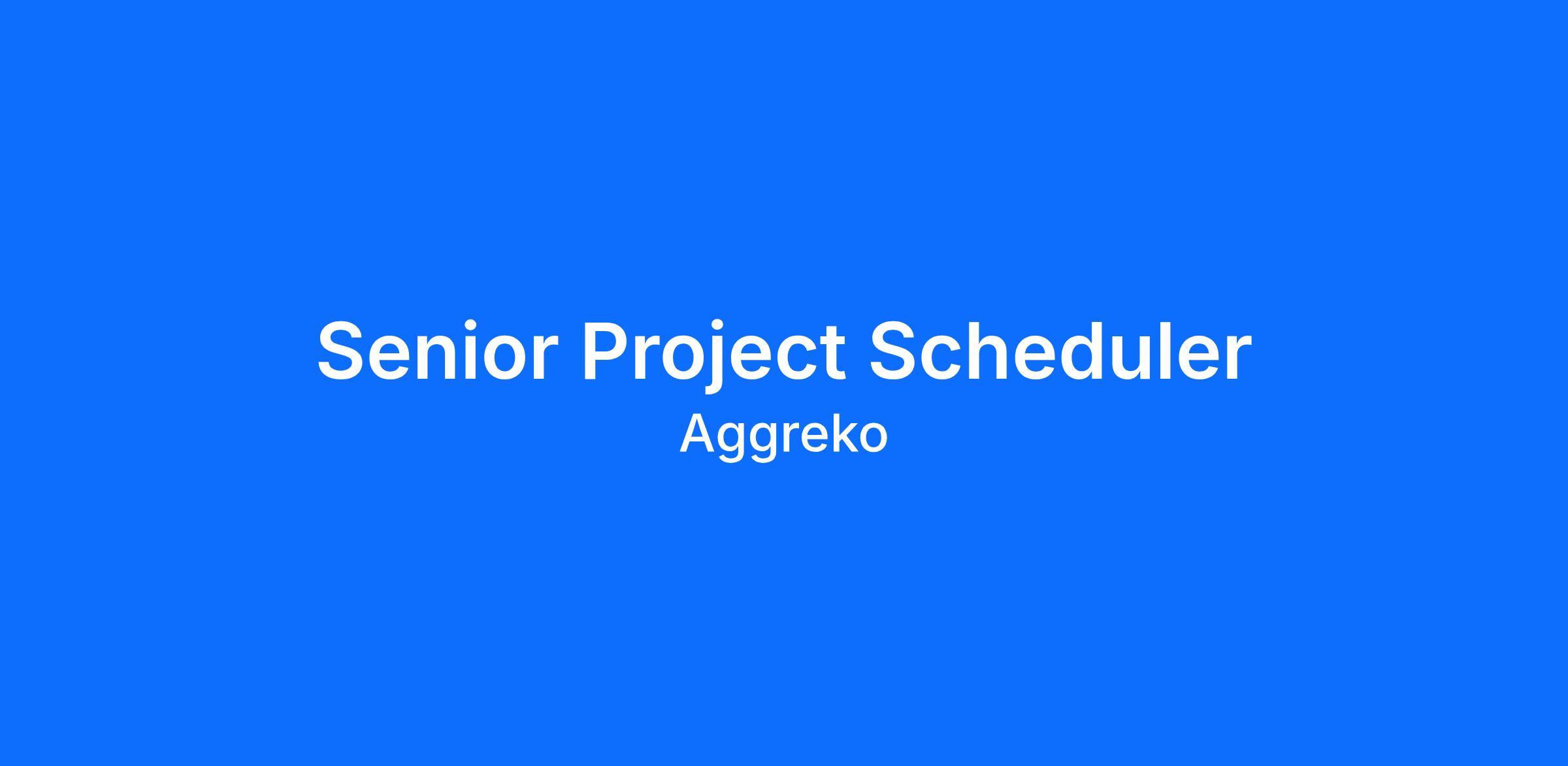 Senior Project Scheduler
Aggreko